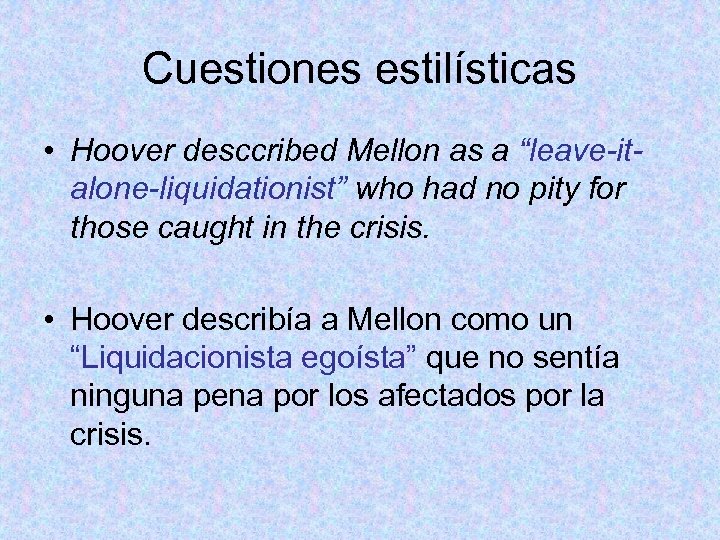 Cuestiones estilísticas

• Hoover desccribed Mellon as a “leave-it-alone-liquidationist” who had no pity for those caught in the crisis.

• Hoover describía a Mellon como un “Liquidacionista egoísta” que no sentía ninguna pena por los afectados por la crisis.